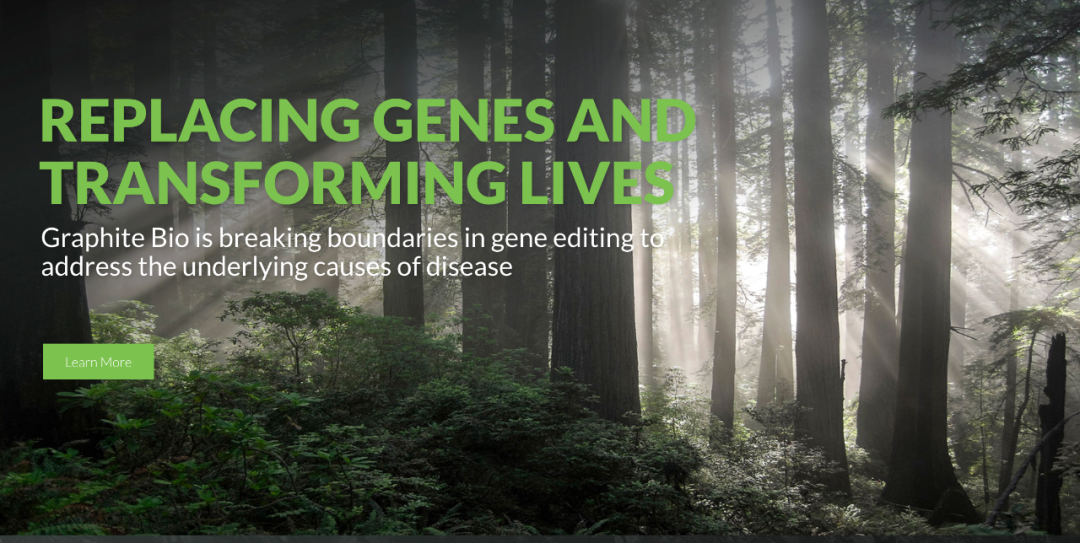 REPLACING GENES AND TRANSFORMING LIVES

Graphite Bio is breaking boundaries in gene editing to address the underlying causes of disease

Learn More